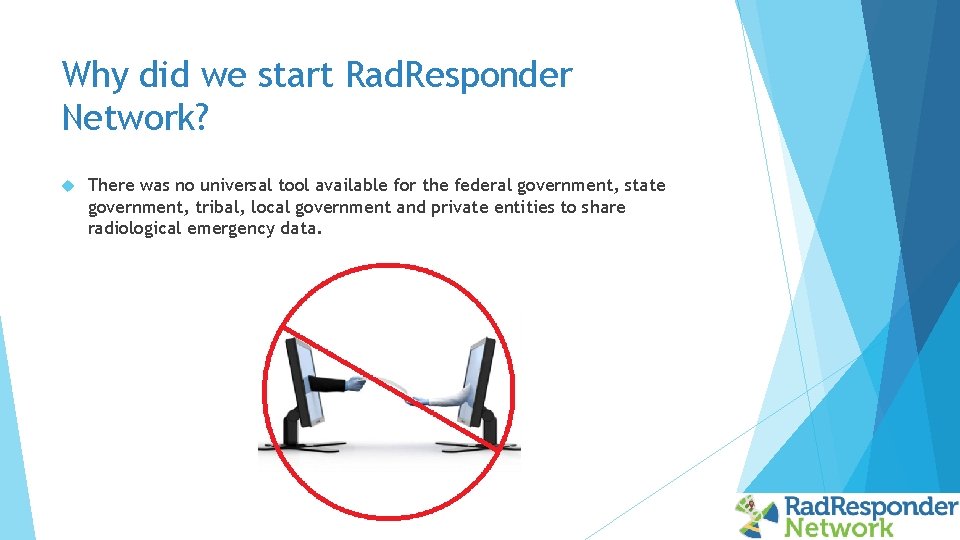 Why did we start RadResponder Network?

There was no universal tool available for the federal government, state government, tribal, local government and private entities to share radiological emergency data.

RadResponder Network